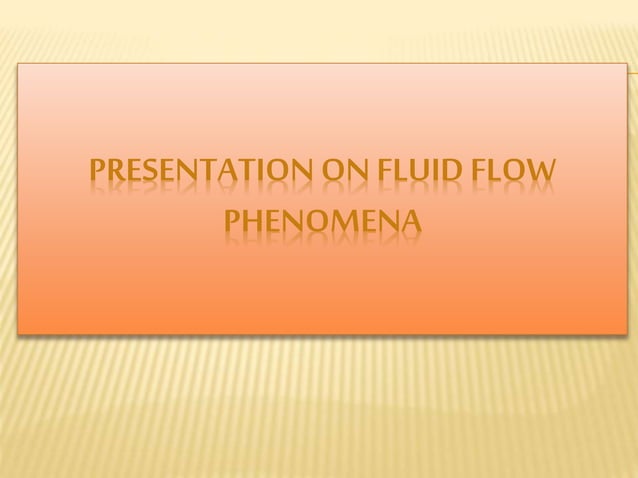 PRESENTATION ON FLUID FLOW PHENOMENA